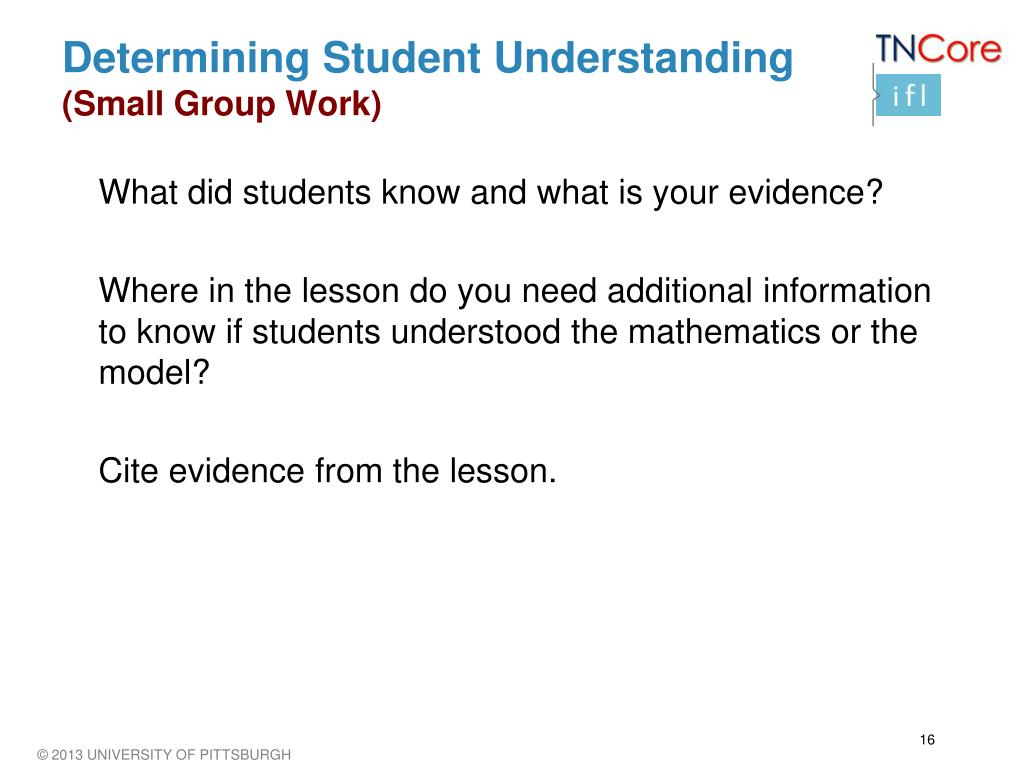 Determining Student Understanding
(Small Group Work)

TNCore
ifl

What did students know and what is your evidence?

Where in the lesson do you need additional information to know if students understood the mathematics or the model?

Cite evidence from the lesson.

16

© 2013 UNIVERSITY OF PITTSBURGH